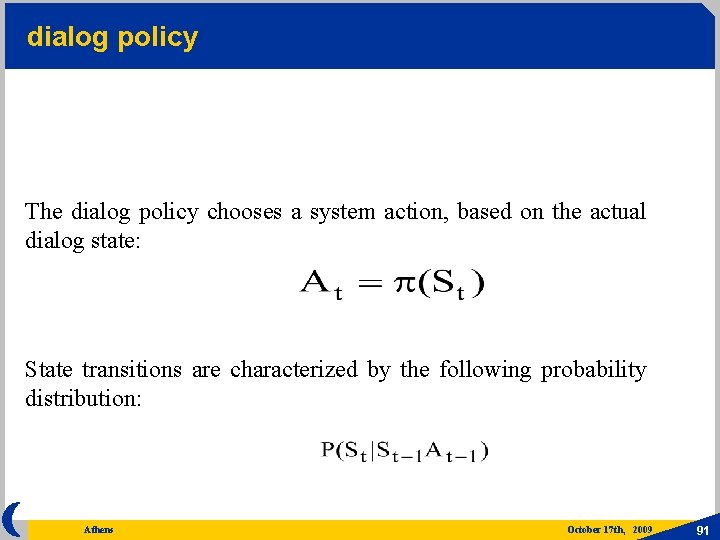 dialog policy

The dialog policy chooses a system action, based on the actual dialog state:

$A_t = \pi(S_t)$

State transitions are characterized by the following probability distribution:

$P(S_t|S_{t-1}A_{t-1})$

Athens

October 17th, 2009

91